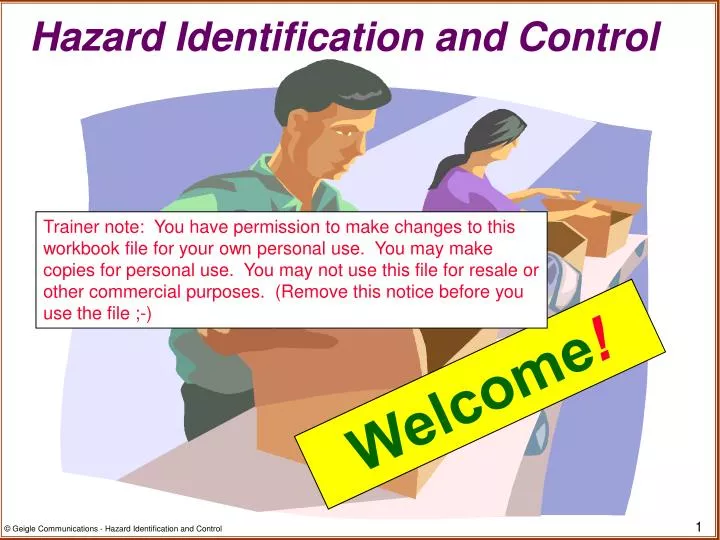 Hazard Identification and Control

Trainer note: You have permission to make changes to this workbook file for your own personal use. You may make copies for personal use. You may not use this file for resale or other commercial purposes. (Remove this notice before you use the file ;-)

Welcome!

© Geigle Communications - Hazard Identification and Control

1